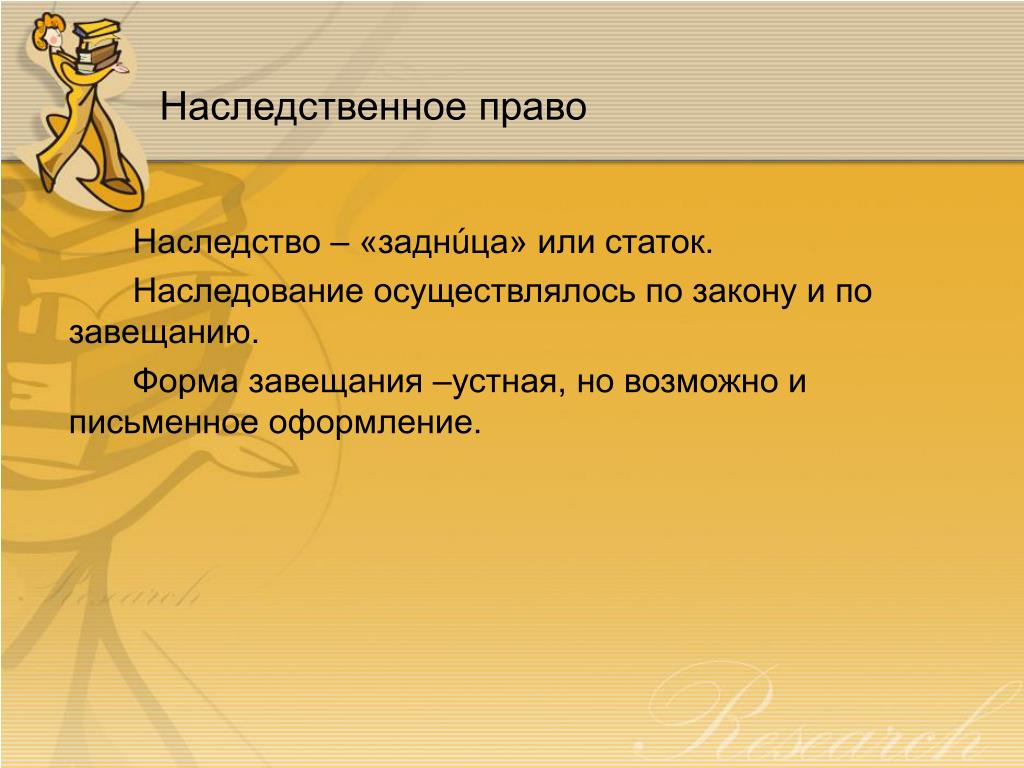 Наследственное право

Наследство – «задни́ца» или статок.

Наследование осуществлялось по закону и по завещанию.

Форма завещания –устная, но возможно и письменное оформление.

Research

Research